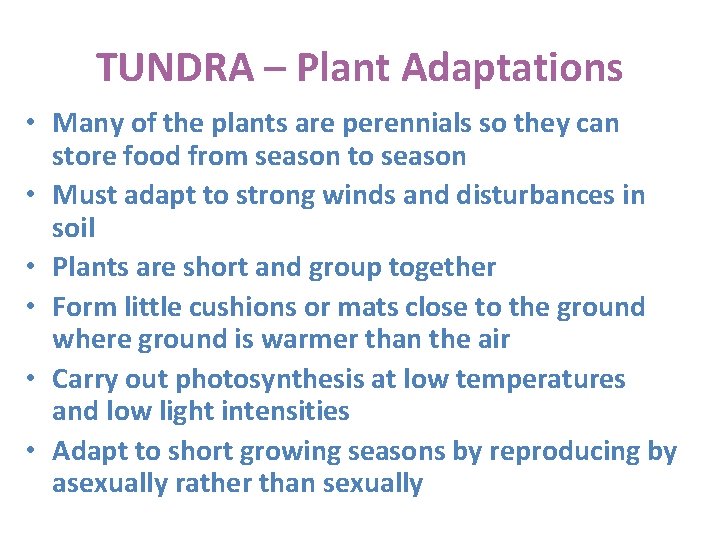 TUNDRA – Plant Adaptations

• Many of the plants are perennials so they can store food from season to season
• Must adapt to strong winds and disturbances in soil
• Plants are short and group together
• Form little cushions or mats close to the ground where ground is warmer than the air
• Carry out photosynthesis at low temperatures and low light intensities
• Adapt to short growing seasons by reproducing by asexually rather than sexually